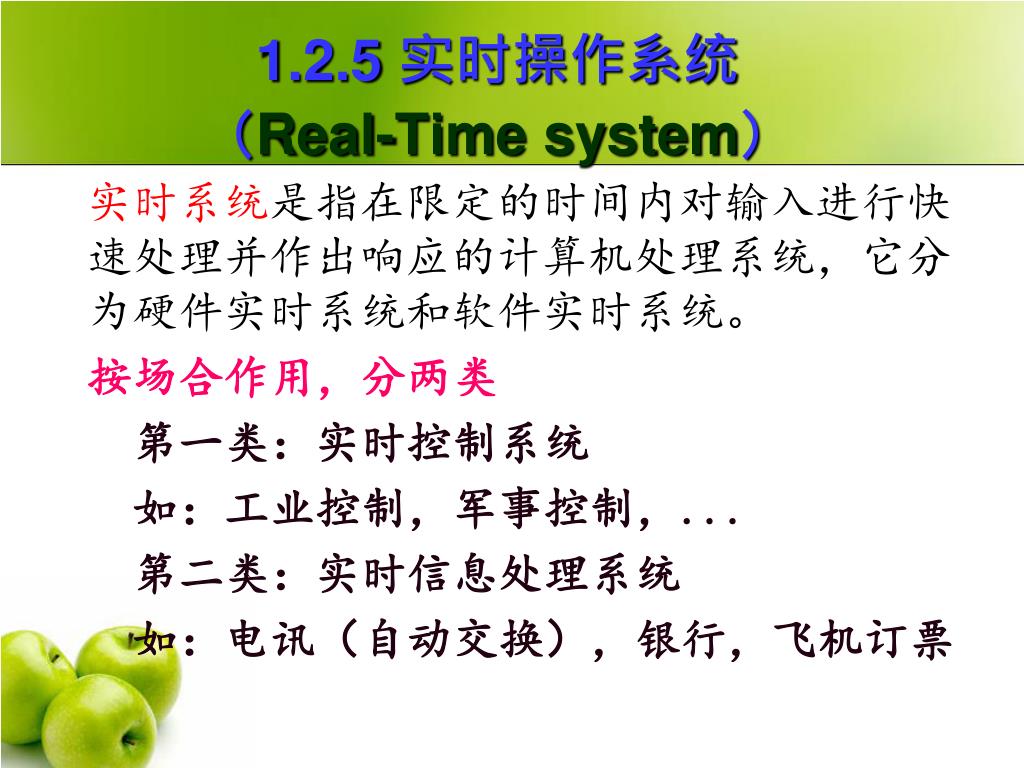 1.2.5 实时操作系统
（Real-Time system）

实时系统是指在限定的时间内对输入进行快速处理并作出响应的计算机处理系统，它分为硬件实时系统和软件实时系统。

按场合作用，分两类

第一类：实时控制系统

如：工业控制，军事控制，...

第二类：实时信息处理系统

如：电讯（自动交换），银行，飞机订票